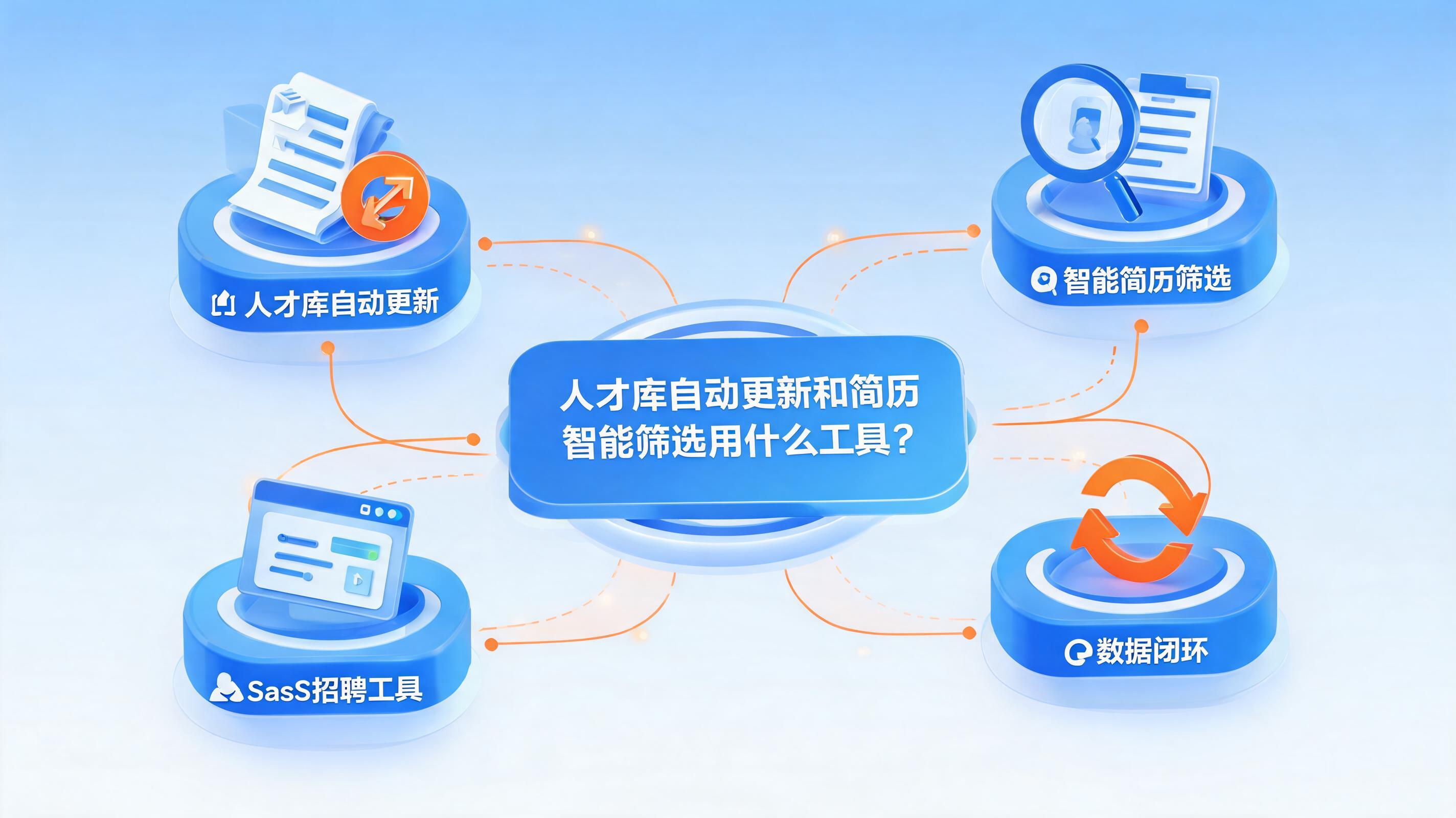 人才库自动更新

智能简历筛选

人才库自动更新和简历智能筛选用什么工具？

SasS招聘工具

数据闭环